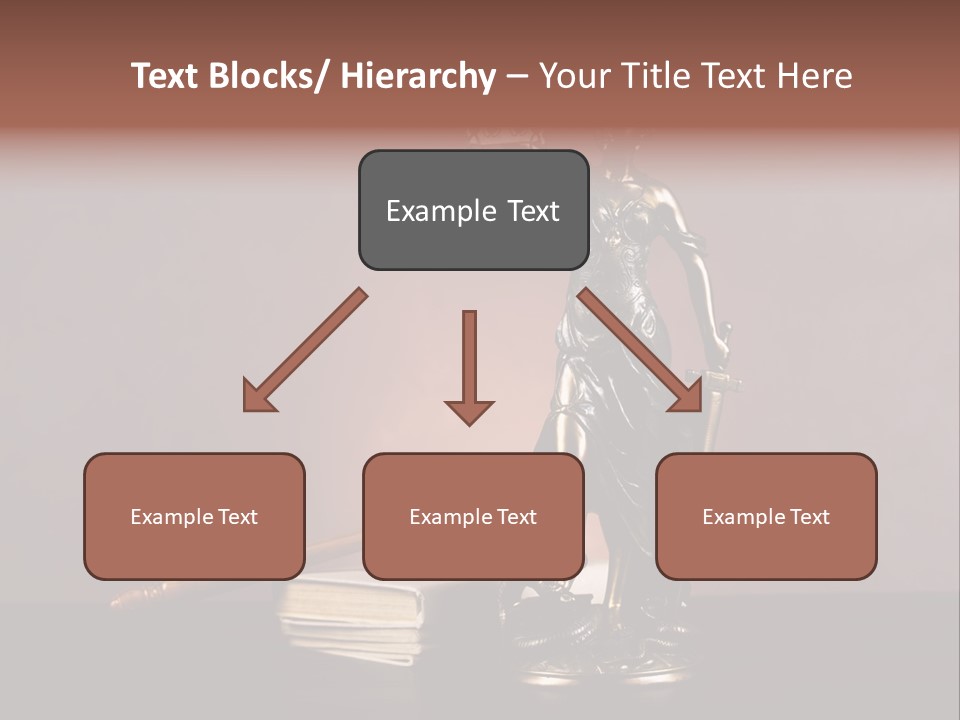 Text Blocks/ Hierarchy – Your Title Text Here

Example Text

Example Text

Example Text

Example Text